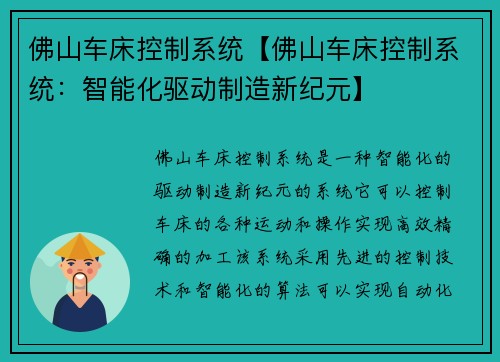 佛山车床控制系统【佛山车床控制系统：智能化驱动制造新纪元】

佛山车床控制系统是一种智能化的驱动制造新纪元的系统它可以控制车床的各种运动和操作实现高效精确的加工该系统采用先进的控制技术和智能化的算法可以实现自动化